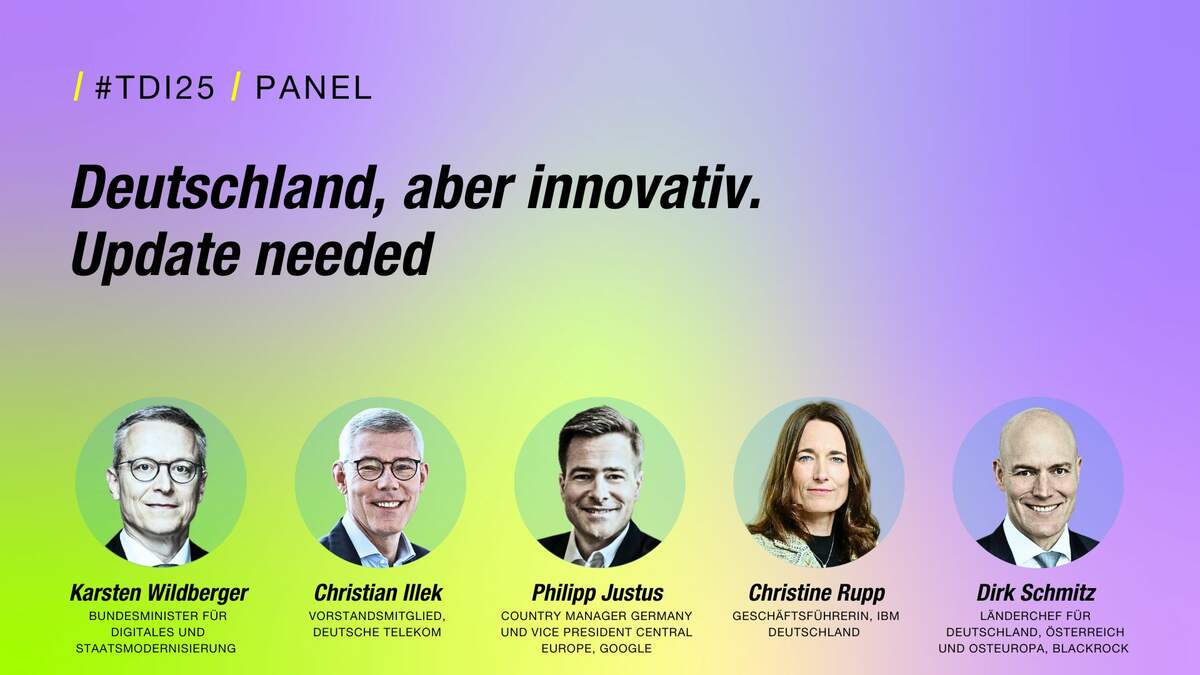 / #TDI25 / PANEL

Deutschland, aber innovativ. Update needed

Karsten Wildberger
BUNDESMINISTER FÜR DIGITALES UND STAATSMODERNISIERUNG

Christian Illek
VORSTANDSMITGLIED, DEUTSCHE TELEKOM

Philipp Justus
COUNTRY MANAGER GERMANY UND VICE PRESIDENT CENTRAL EUROPE, GOOGLE

Christine Rupp
GESCHÄFTSFÜHRERIN, IBM DEUTSCHLAND

Dirk Schmitz
LÄNDERCHEF FÜR DEUTSCHLAND, ÖSTERREICH UND OSTEUROPA, BLACKROCK